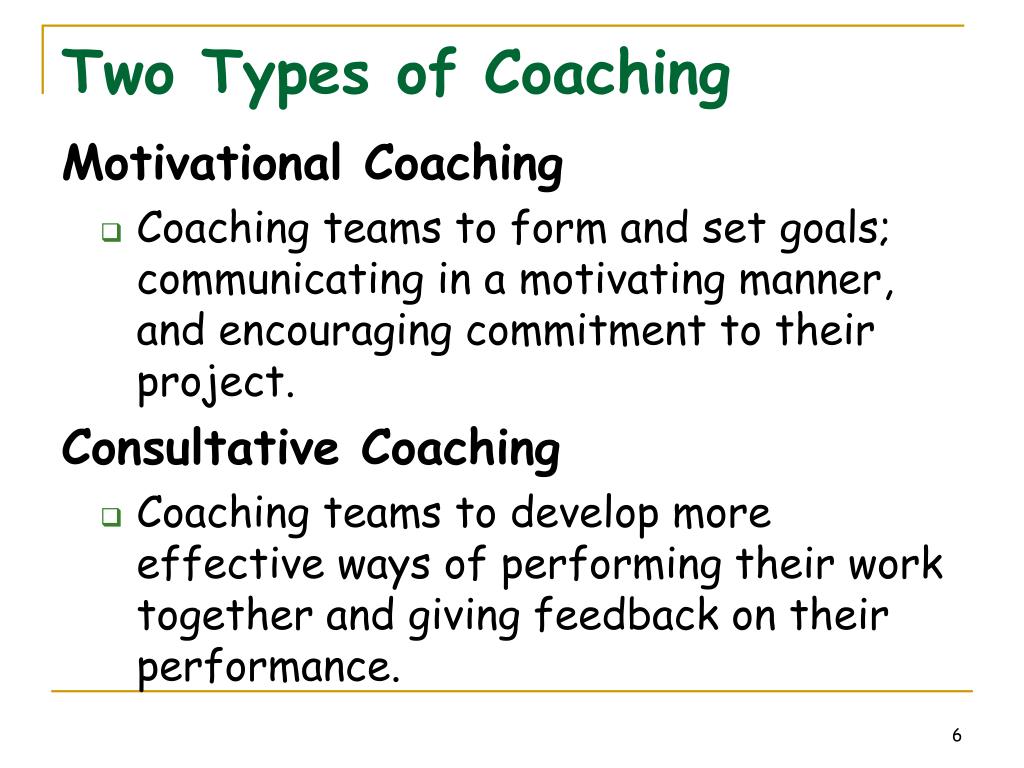 Two Types of Coaching

Motivational Coaching

Coaching teams to form and set goals; communicating in a motivating manner, and encouraging commitment to their project.

Consultative Coaching

Coaching teams to develop more effective ways of performing their work together and giving feedback on their performance.

6